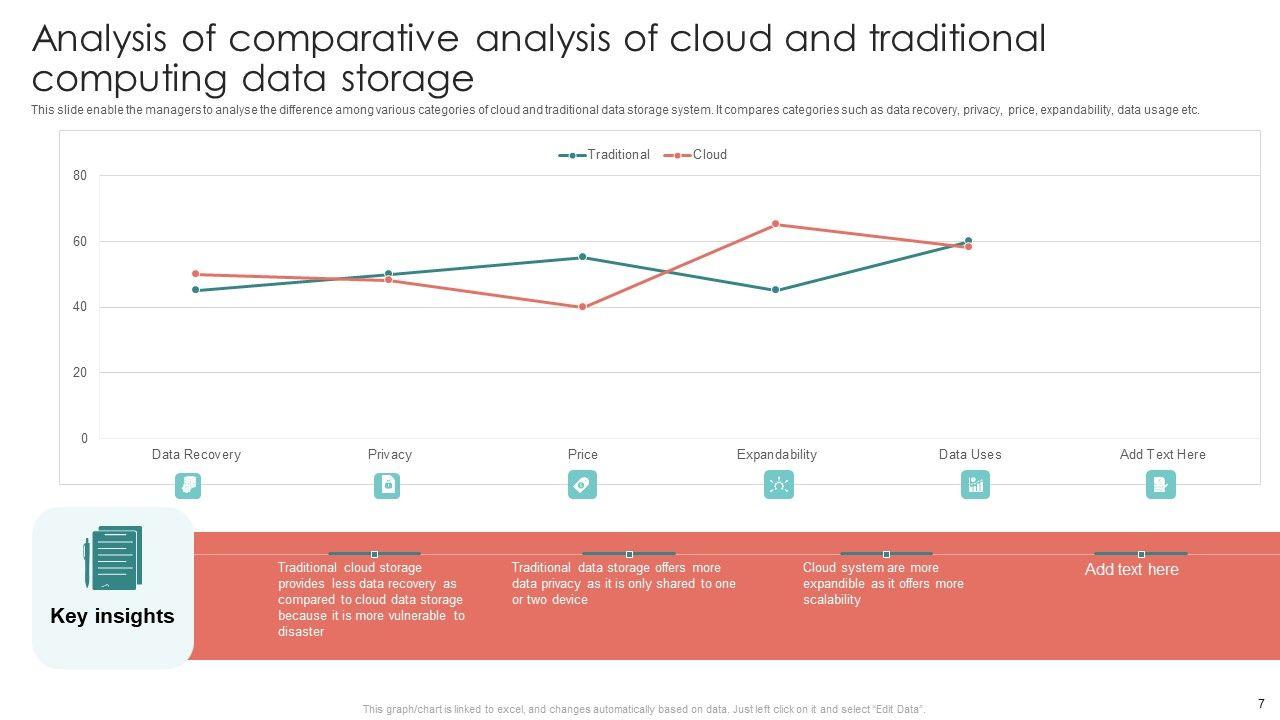 Analysis of comparative analysis of cloud and traditional computing data storage

This slide enable the managers to analyse the difference among various categories of cloud and traditional data storage system. It compares categories such as data recovery, privacy, price, expandability, data usage etc.

Traditional Cloud

80
60
40
20
0

Data Recovery
Privacy
Price
Expandability
Data Uses
Add Text Here

Key insights

Traditional cloud storage provides less data recovery as compared to cloud data storage because it is more vulnerable to disaster

Traditional data storage offers more data privacy as it is only shared to one or two device

Cloud system are more expandible as it offers more scalability

Add text here

This graph/chart is linked to excel, and changes automatically based on data. Just left click on it and select "Edit Data".

7